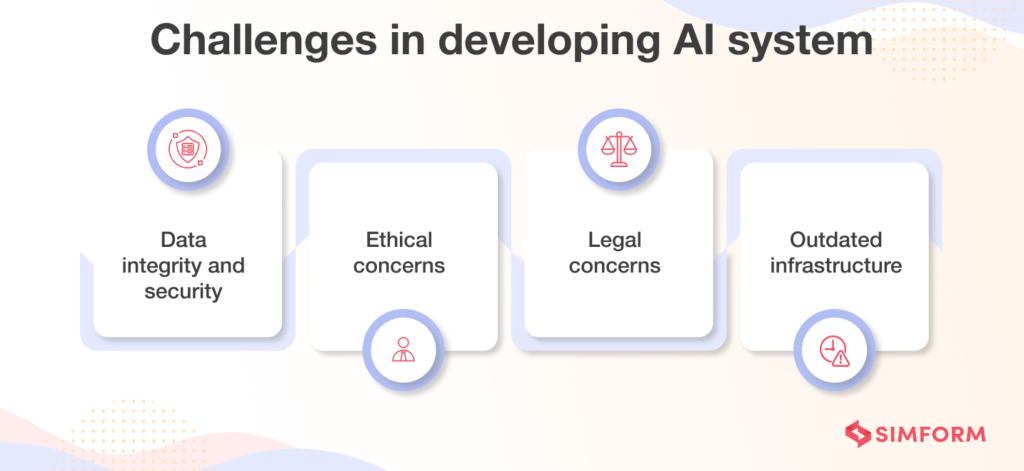 Challenges in developing AI system

Data integrity and security

Ethical concerns

Legal concerns

Outdated infrastructure

SIMFORM